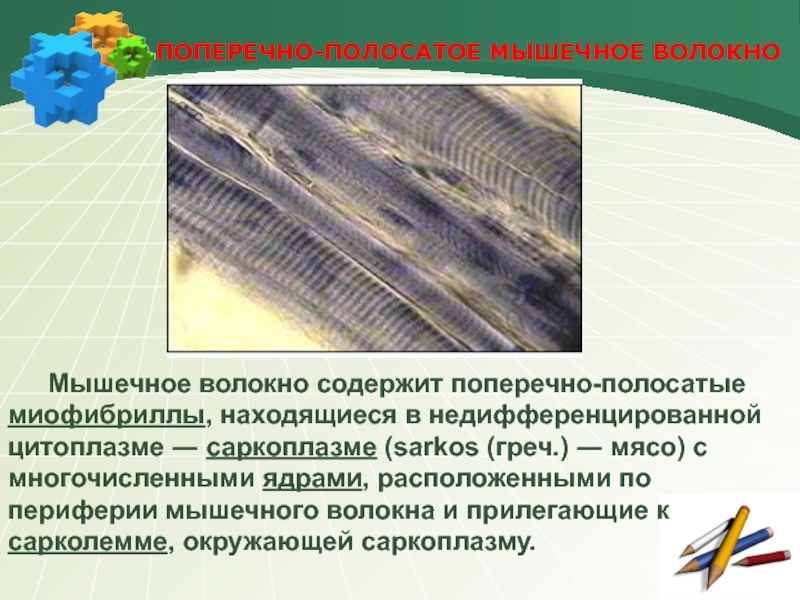 ПОПЕРЕЧНО-ПОЛОСАТОЕ МЫШЕЧНОЕ ВОЛОКНО

Мышечное волокно содержит поперечно-полосатые миофибриллы, находящиеся в недифференцированной цитоплазме — саркоплазме (sarkos (греч.) — мясо) с многочисленными ядрами, расположенными по периферии мышечного волокна и прилегающие к сарколемме, окружающей саркоплазму.